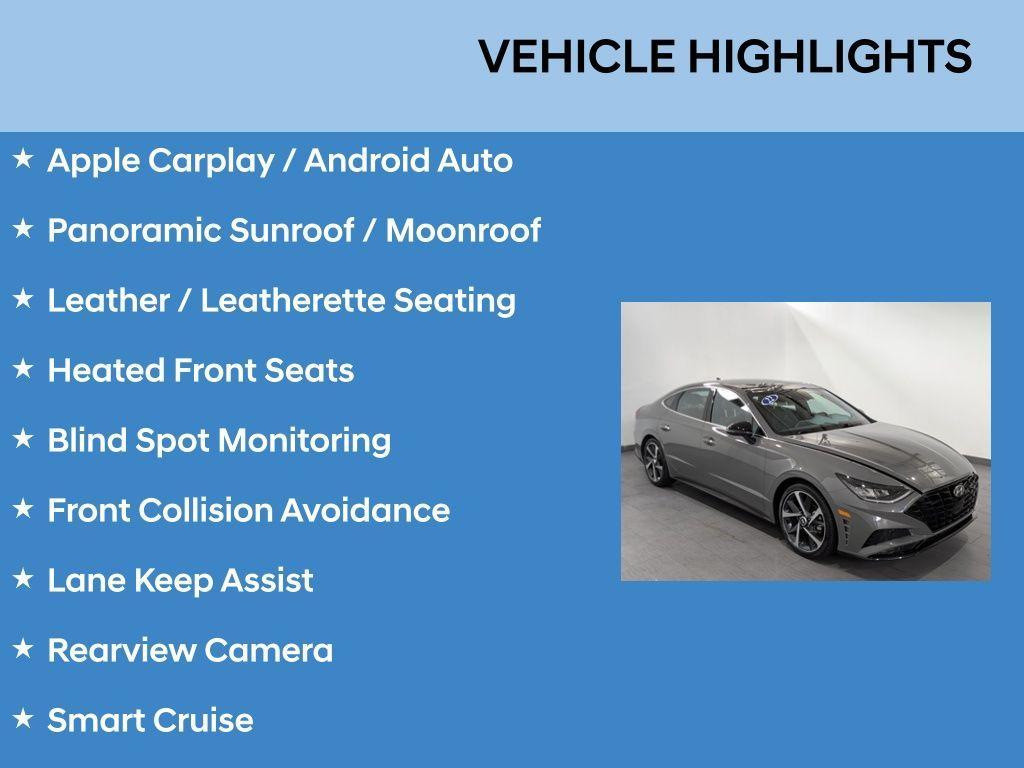 VEHICLE HIGHLIGHTS

★ Apple Carplay / Android Auto

★ Panoramic Sunroof / Moonroof

★ Leather / Leatherette Seating

★ Heated Front Seats

★ Blind Spot Monitoring

★ Front Collision Avoidance

★ Lane Keep Assist

★ Rearview Camera

★ Smart Cruise